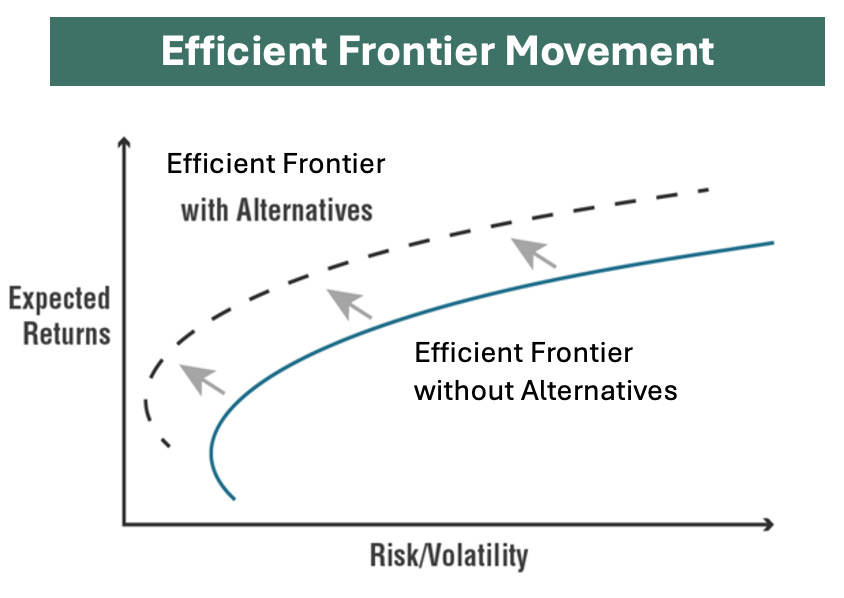 Efficient Frontier Movement

Efficient Frontier
with Alternatives

Expected Returns

Efficient Frontier
without Alternatives

Risk/Volatility